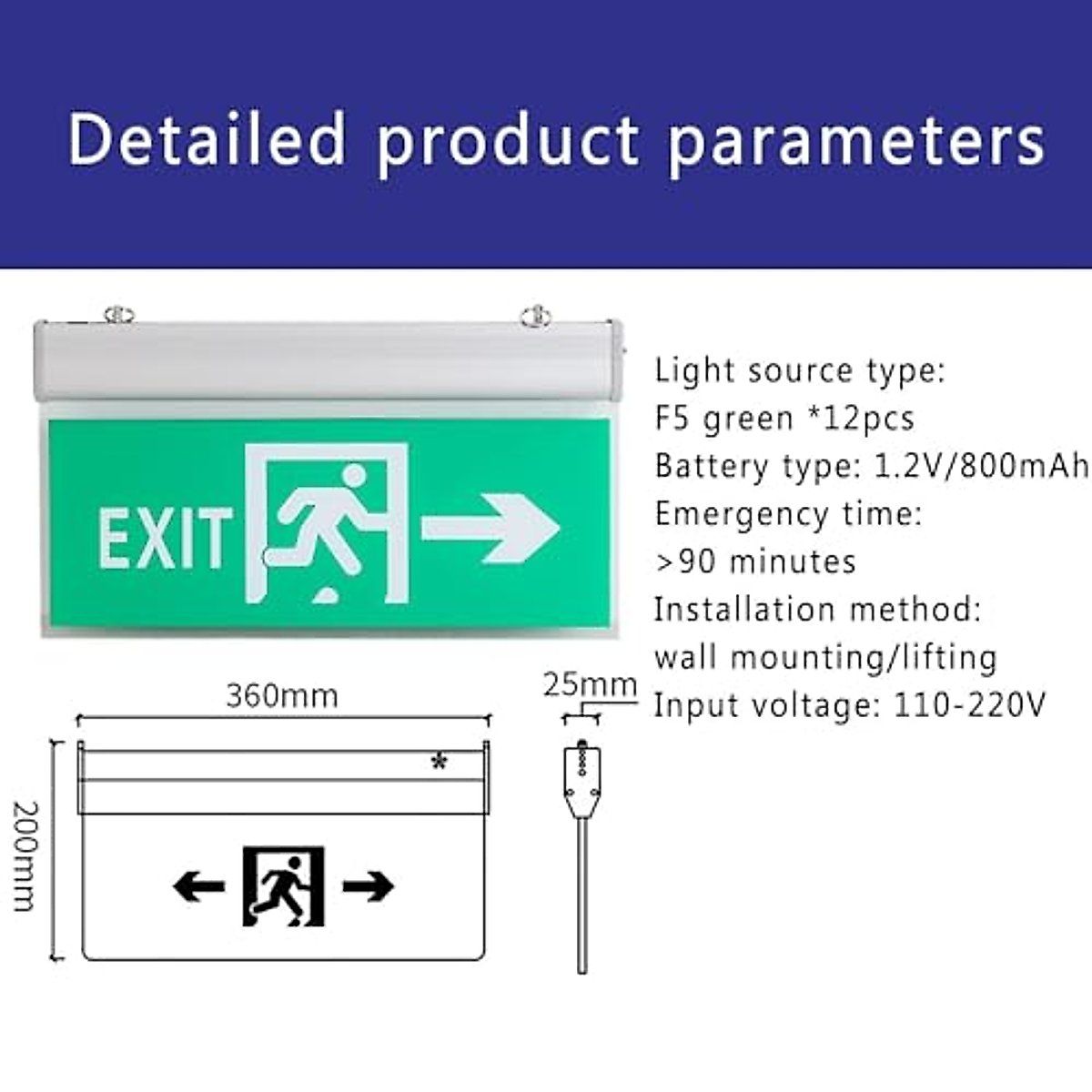 Detailed product parameters

EXIT

Light source type:
F5 green *12pcs
Battery type: 1.2V/800mAh
Emergency time:
>90 minutes
Installation method:
wall mounting/lifting
Input voltage: 110-220V

360mm

25mm

200mm

*